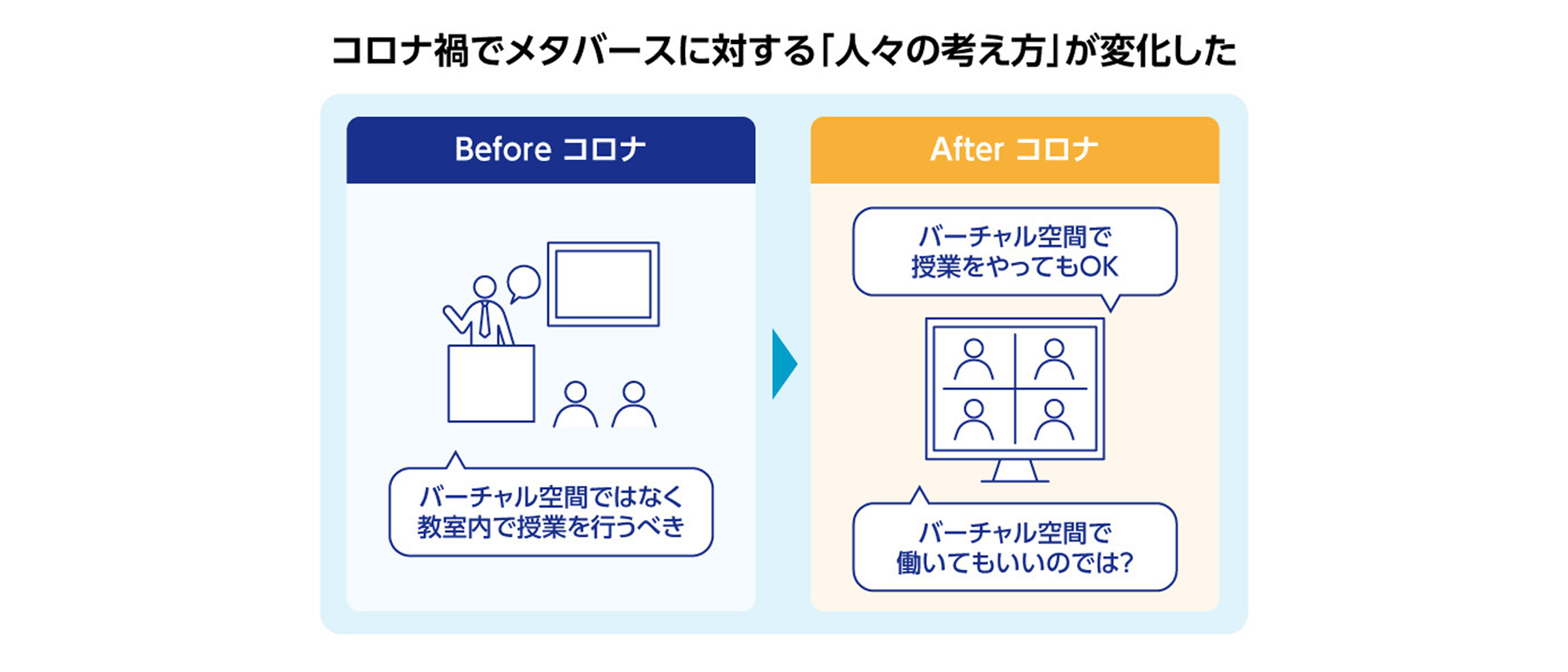 コロナ禍でメタバースに対する「人々の考え方」が変化した

Before コロナ

バーチャル空間ではなく教室内で授業を行うべき

After コロナ

バーチャル空間で授業をやってもOK

バーチャル空間で働いてもいいのでは?